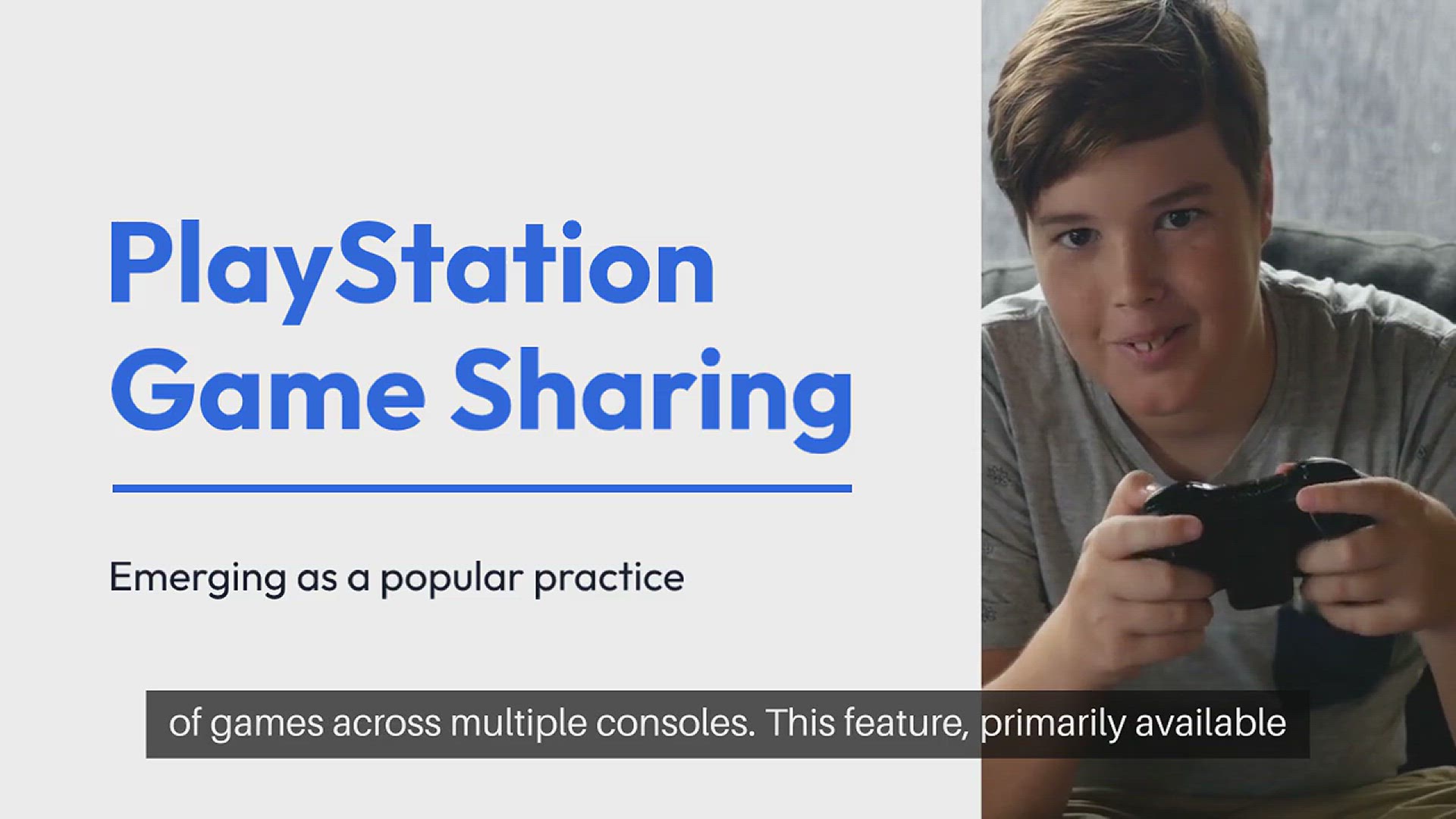 PlayStation Game Sharing

Emerging as a popular practice

of games across multiple consoles. This feature, primarily available